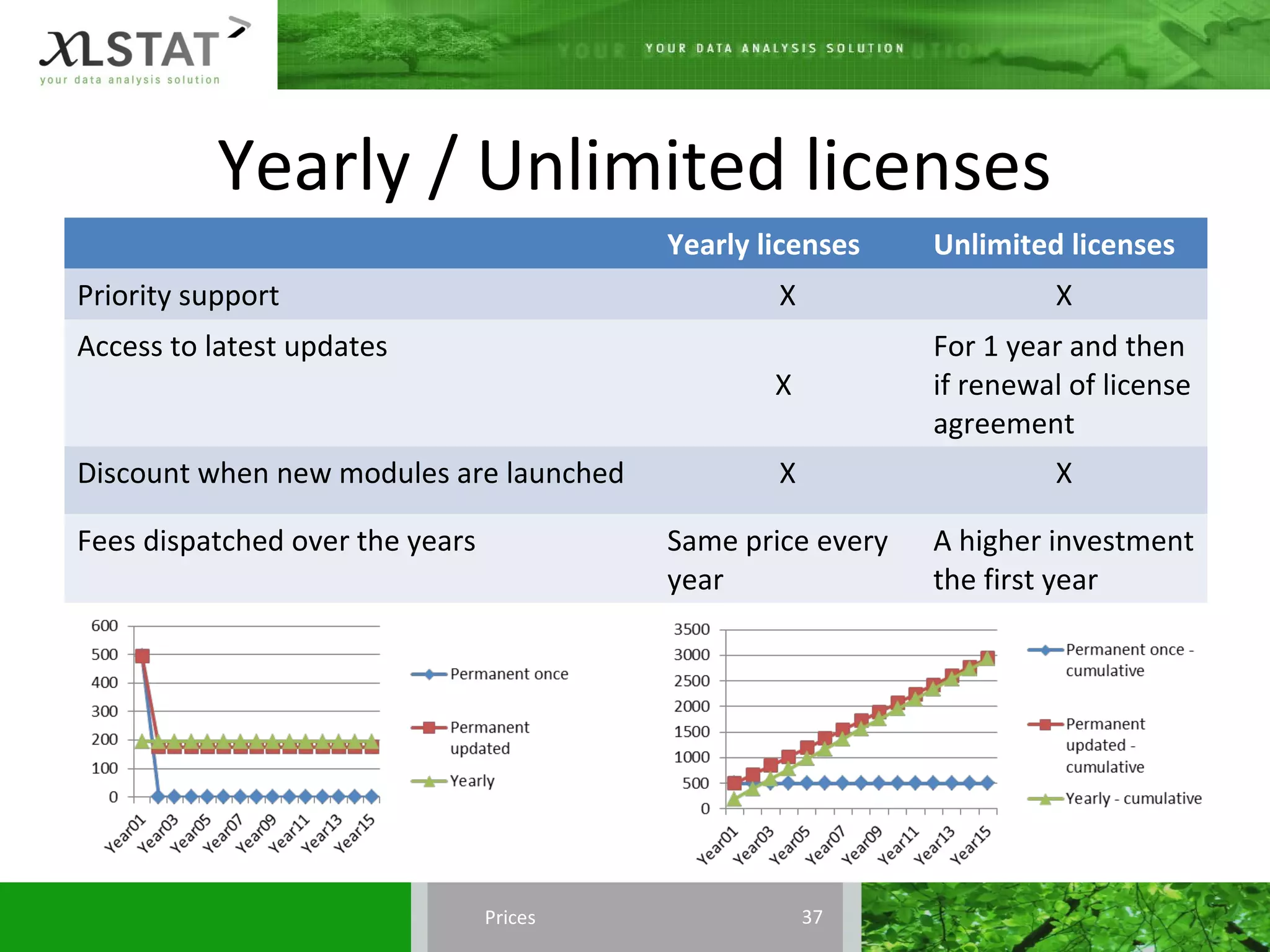 XLSTAT
your data analysis solution

YOUR DATA ANALYSIS SOLUTION

Yearly / Unlimited licenses

| | Yearly licenses | Unlimited licenses |
|---|---|---|
| Priority support | X | X |
| Access to latest updates | X | For 1 year and then if renewal of license agreement |
| Discount when new modules are launched | X | X |
| Fees dispatched over the years | Same price every year | A higher investment the first year |

600
500
400
300
200
100
0
Year01 Year03 Year05 Year07 Year09 Year11 Year13 Year15

Permanent once
Permanent updated
Yearly

3500
3000
2500
2000
1500
1000
500
0
Year01 Year03 Year05 Year07 Year09 Year11 Year13 Year15

Permanent once - cumulative
Permanent updated - cumulative
Yearly - cumulative

Prices
37